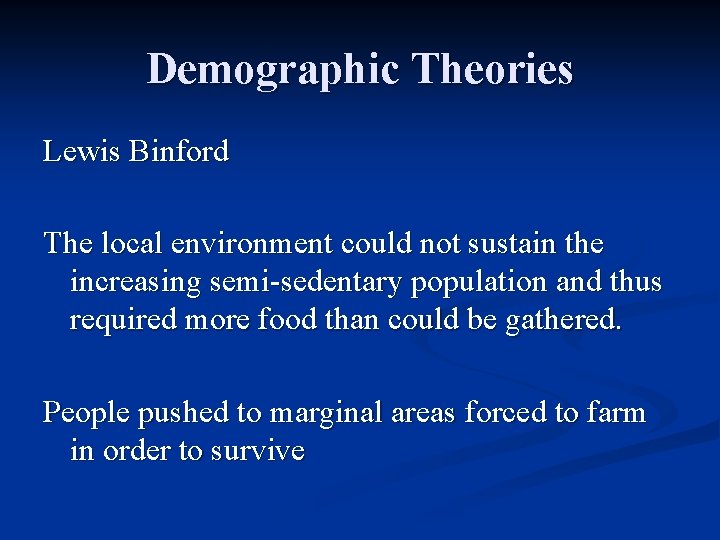 Demographic Theories

Lewis Binford

The local environment could not sustain the increasing semi-sedentary population and thus required more food than could be gathered.

People pushed to marginal areas forced to farm in order to survive